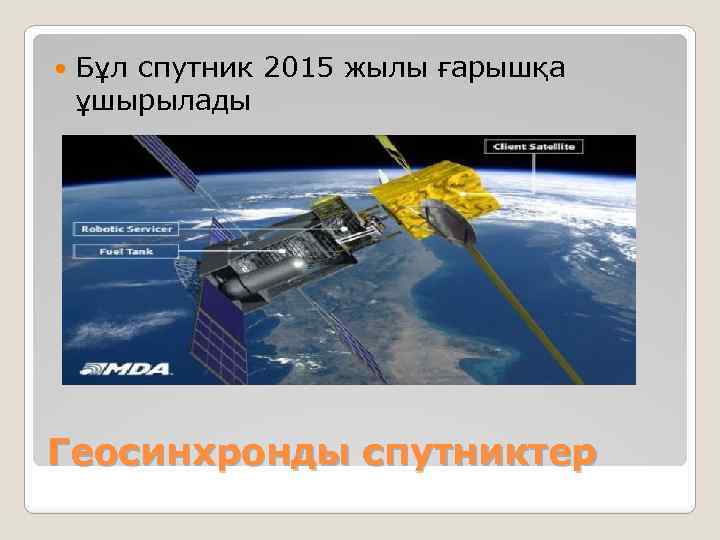 Бұл спутник 2015 жылы ғарышқа ұшырылады

Client Satellite

Robotic Servicer

Fuel Tank

MDA

Геосинхронды спутниктер